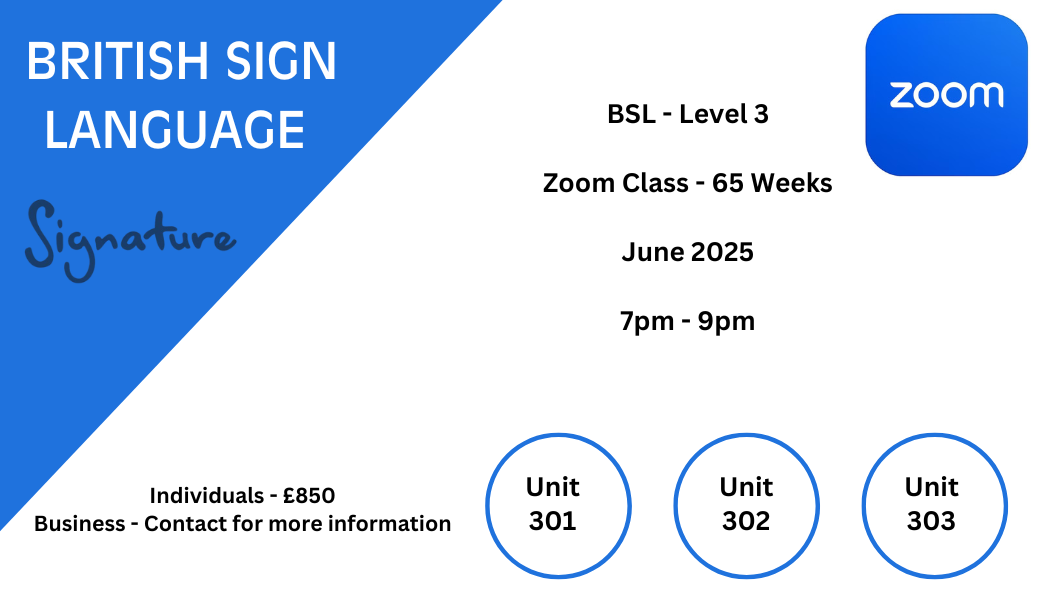 BRITISH SIGN LANGUAGE

Signature

zoom

BSL - Level 3

Zoom Class - 65 Weeks

June 2025

7pm - 9pm

Individuals - £850
Business - Contact for more information

Unit 301

Unit 302

Unit 303